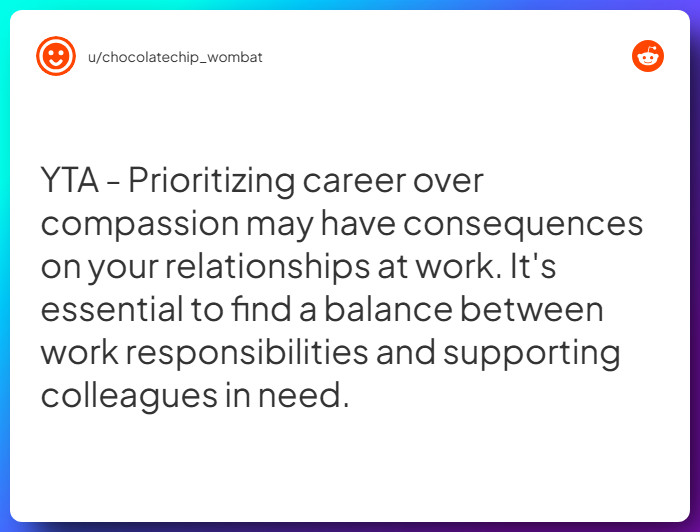 u/chocolatechip_wombat

YTA - Prioritizing career over compassion may have consequences on your relationships at work. It's essential to find a balance between work responsibilities and supporting colleagues in need.